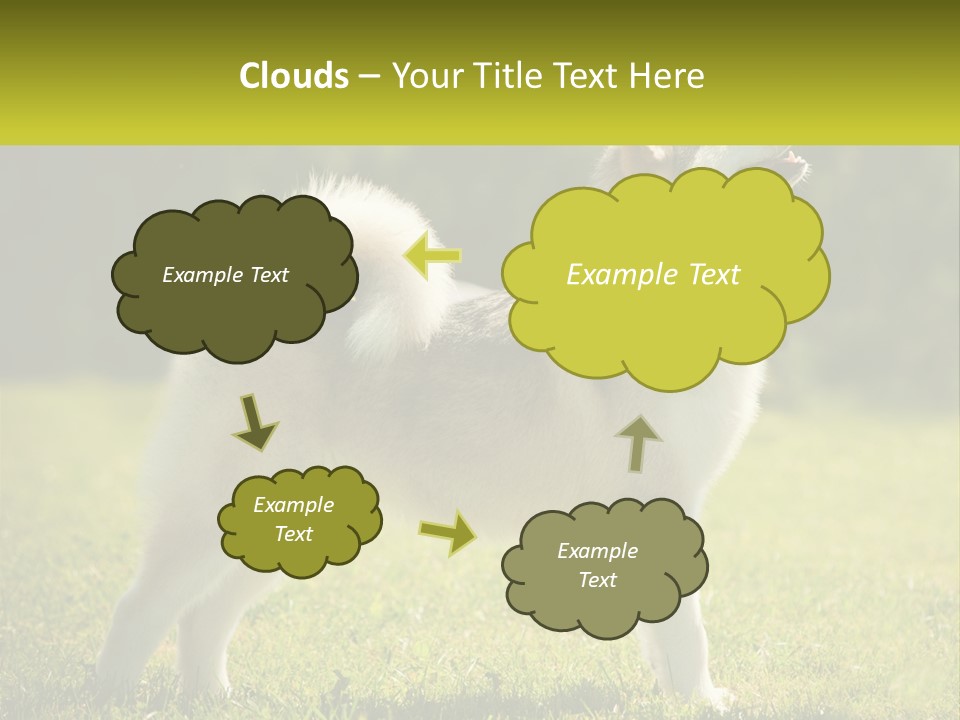 Clouds – Your Title Text Here

Example Text

Example Text

Example Text

Example Text